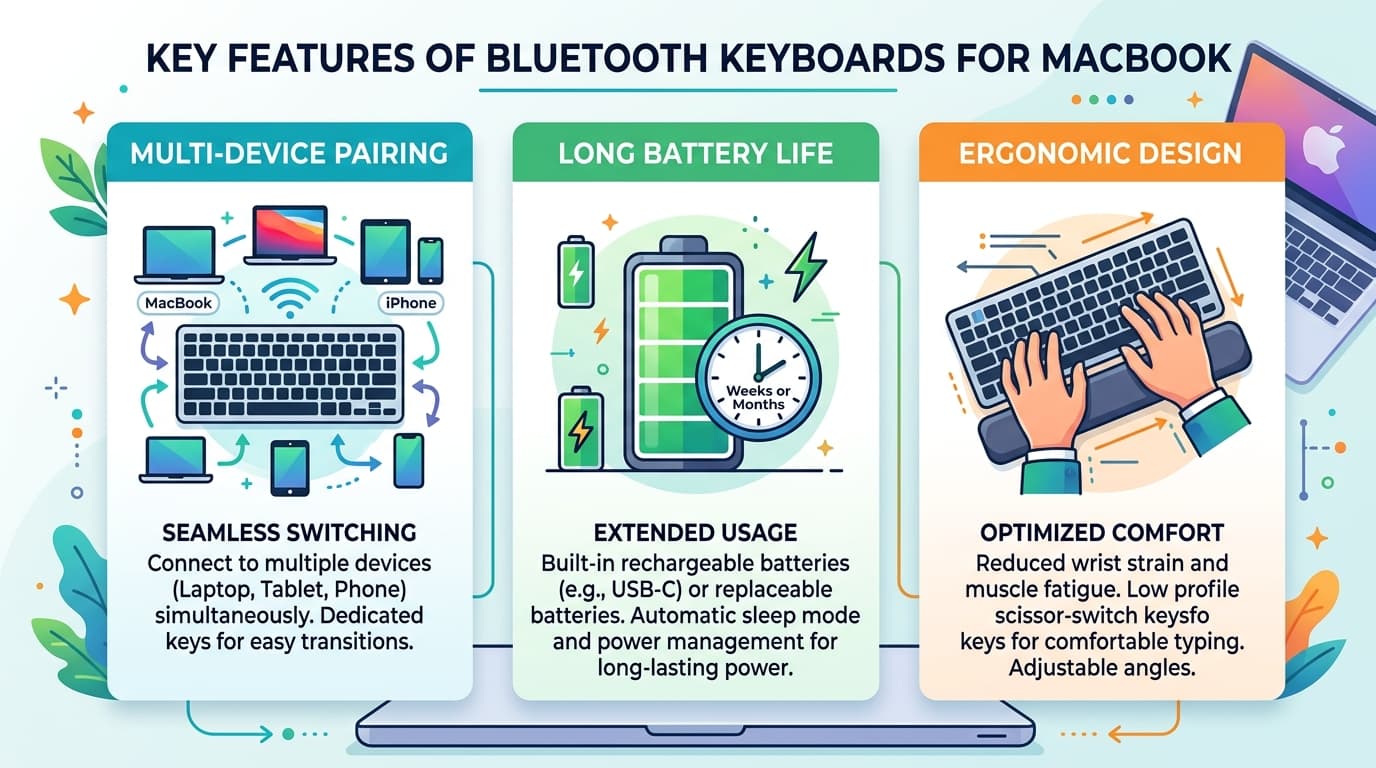 KEY FEATURES OF BLUETOOTH KEYBOARDS FOR MACBOOK

MULTI-DEVICE PAIRING

MacBook

iPhone

SEAMLESS SWITCHING
Connect to multiple devices (Laptop, Tablet, Phone) simultaneously. Dedicated keys for easy transitions.

LONG BATTERY LIFE

Weeks or Months

EXTENDED USAGE
Built-in rechargeable batteries (e.g., USB-C) or replaceable batteries. Automatic sleep mode and power management for long-lasting power.

ERGONOMIC DESIGN

OPTIMIZED COMFORT
Reduced wrist strain and muscle fatigue. Low profile scissor-switch keysfo keys for comfortable typing. Adjustable angles.